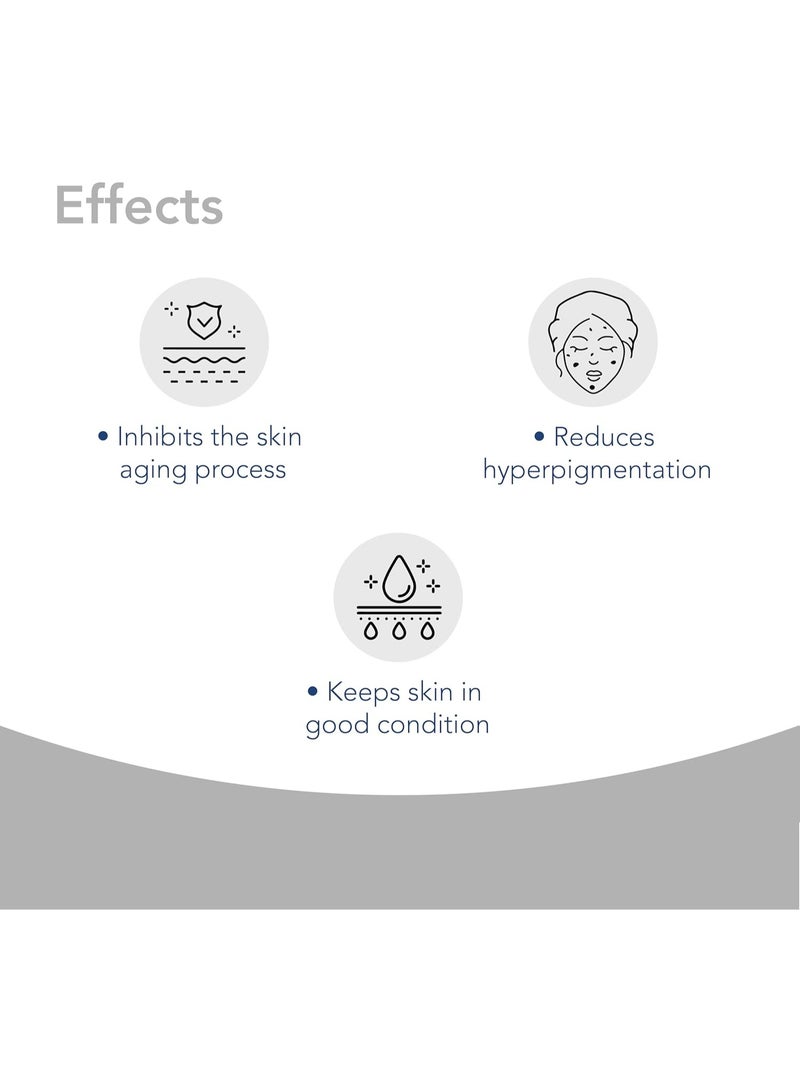 Effects

• Inhibits the skin aging process

• Reduces hyperpigmentation

• Keeps skin in good condition